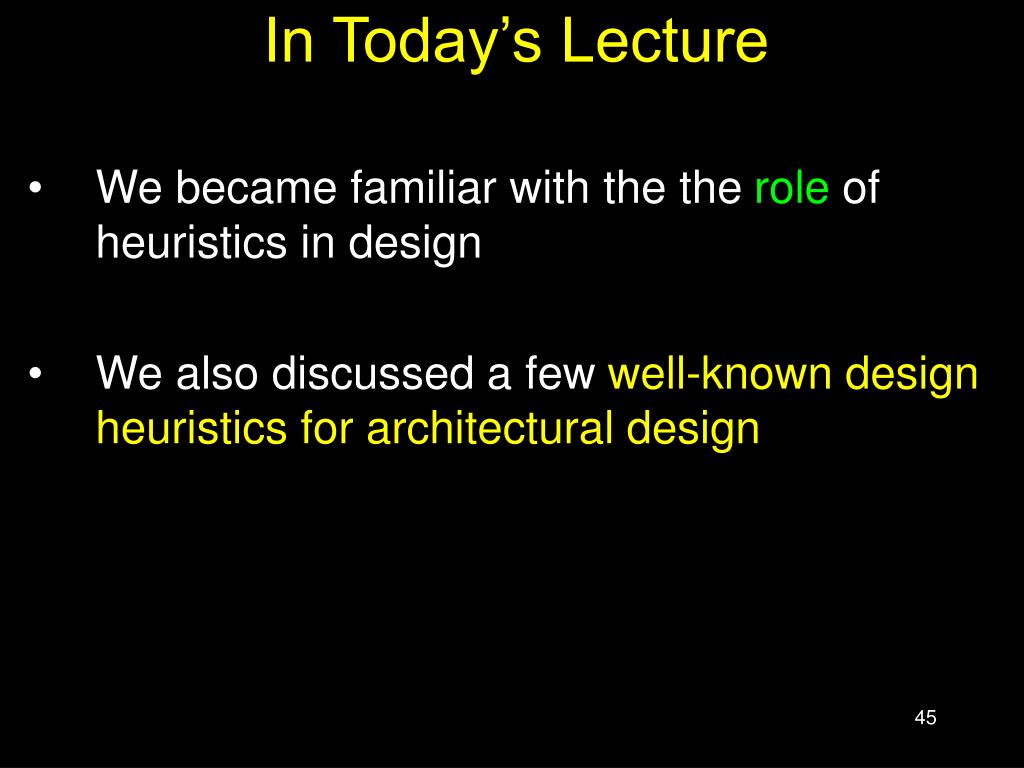 In Today’s Lecture

• We became familiar with the the role of heuristics in design

• We also discussed a few well-known design heuristics for architectural design

45